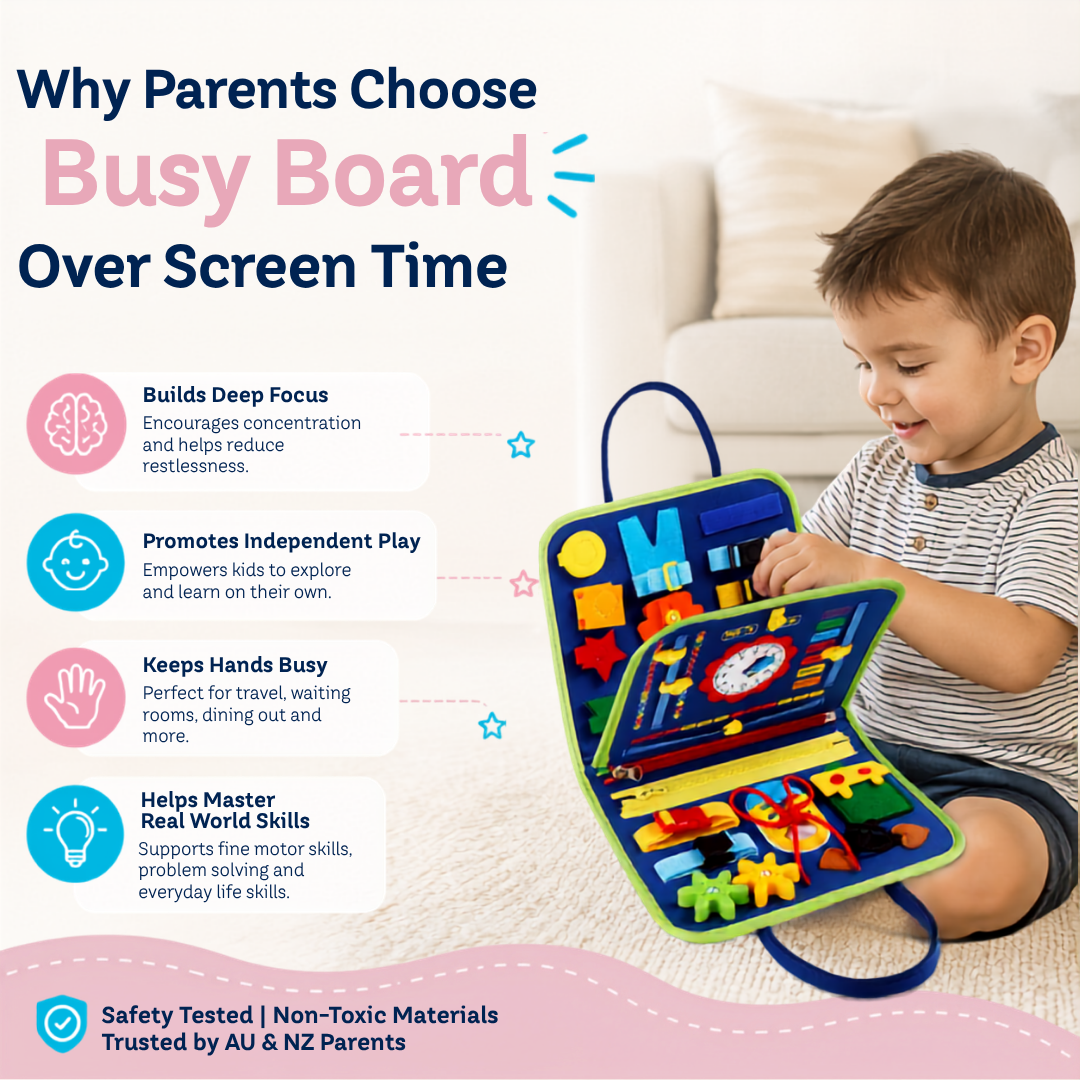 Why Parents Choose
Busy Board
Over Screen Time

Builds Deep Focus
Encourages concentration and helps reduce restlessness.

Promotes Independent Play
Empowers kids to explore and learn on their own.

Keeps Hands Busy
Perfect for travel, waiting rooms, dining out and more.

Helps Master Real World Skills
Supports fine motor skills, problem solving and everyday life skills.

Safety Tested | Non-Toxic Materials
Trusted by AU & NZ Parents